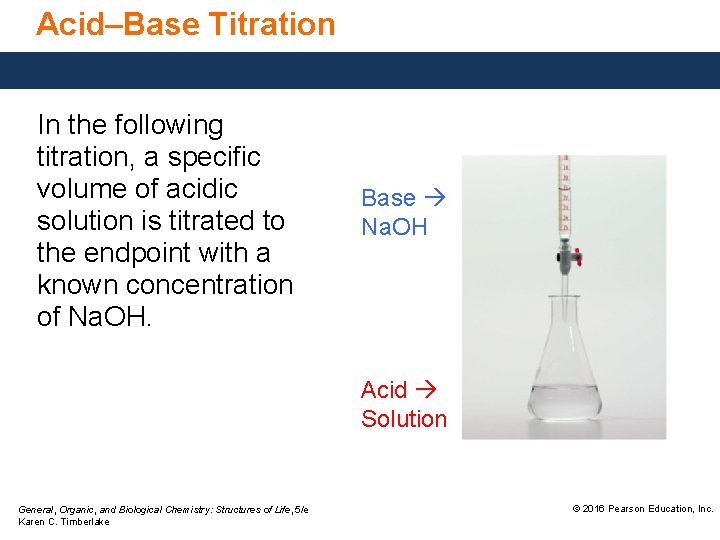 Acid–Base Titration

In the following titration, a specific volume of acidic solution is titrated to the endpoint with a known concentration of NaOH.

Base → NaOH

Acid → Solution

General, Organic, and Biological Chemistry: Structures of Life, 5/e
Karen C. Timberlake

© 2016 Pearson Education, Inc.